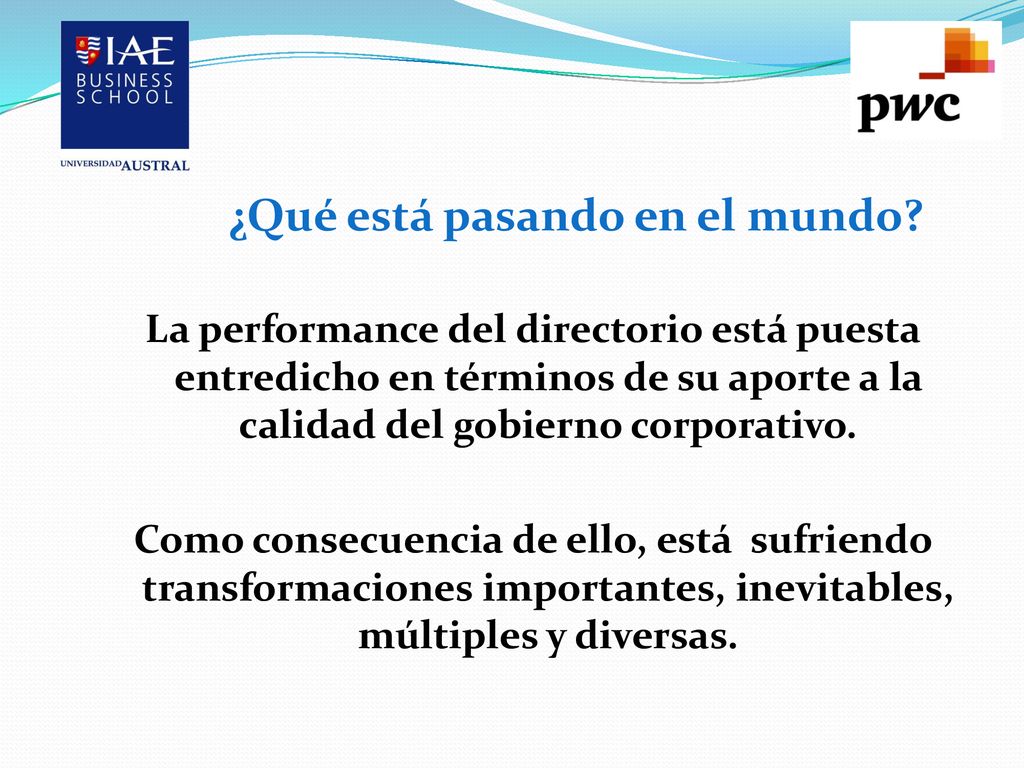 IAE BUSINESS SCHOOL

UNIVERSIDAD AUSTRAL

pwc

¿Qué está pasando en el mundo?

La performance del directorio está puesta entredicho en términos de su aporte a la calidad del gobierno corporativo.

Como consecuencia de ello, está sufriendo transformaciones importantes, inevitables, múltiples y diversas.